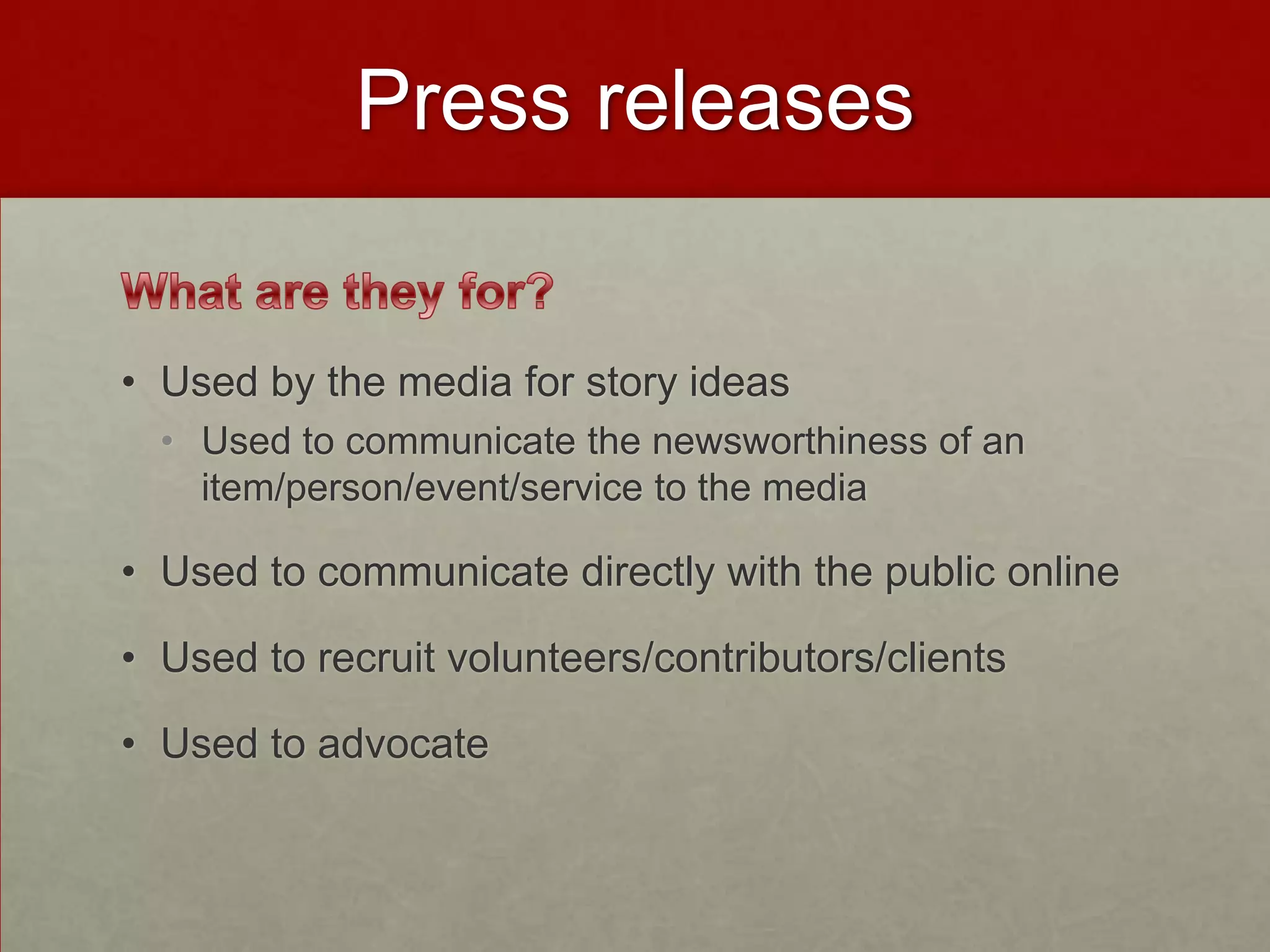 Press releases

What are they for?

• Used by the media for story ideas
  • Used to communicate the newsworthiness of an item/person/event/service to the media

• Used to communicate directly with the public online

• Used to recruit volunteers/contributors/clients

• Used to advocate